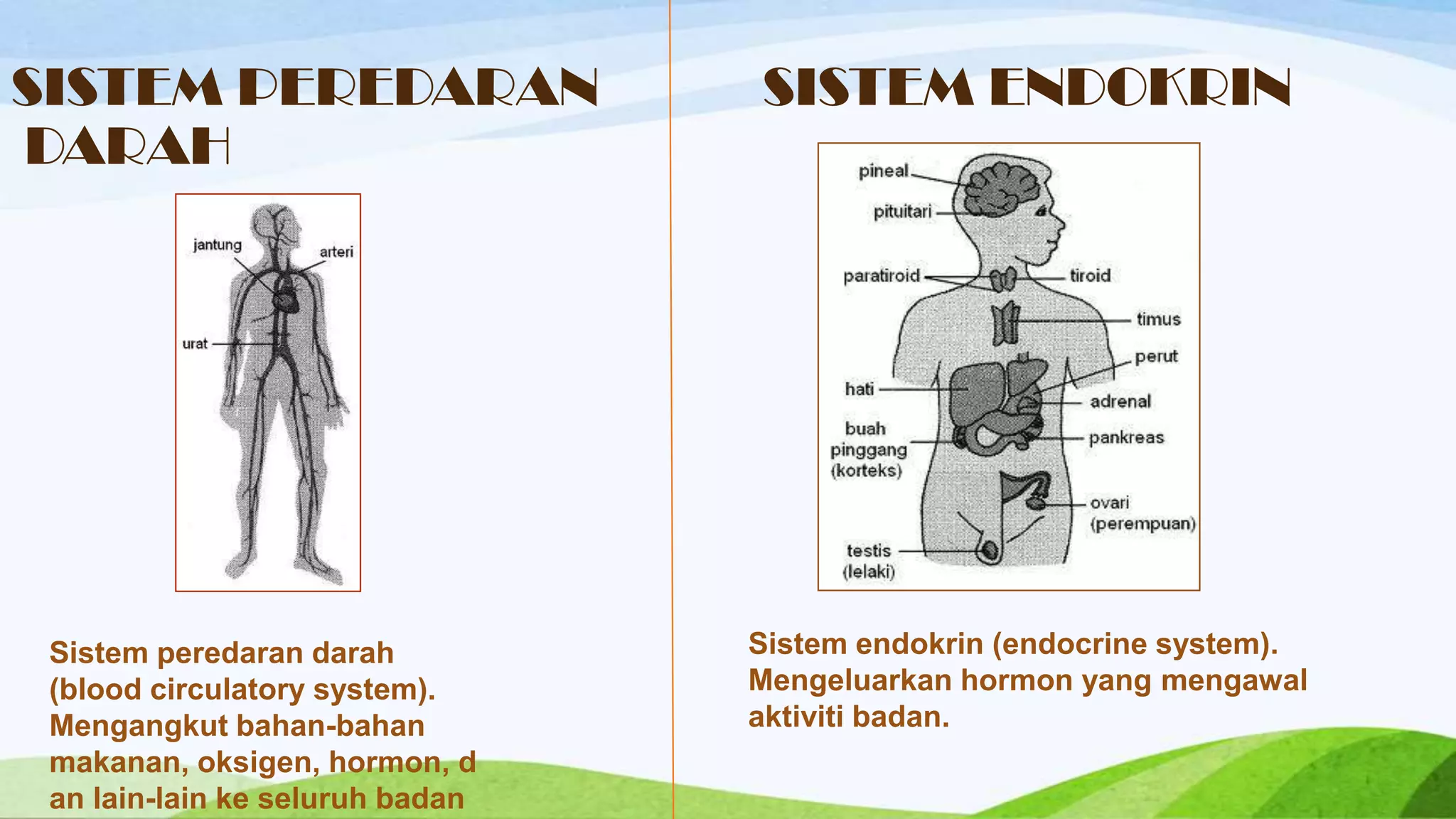 SISTEM PEREDARAN DARAH

jantung
arteri
urat

Sistem peredaran darah (blood circulatory system). Mengangkut bahan-bahan makanan, oksigen, hormon, d an lain-lain ke seluruh badan

SISTEM ENDOKRIN

pineal
pituitari
paratiroid
tiroid
timus
perut
hati
adrenal
buah pinggang (korteks)
pankreas
ovari (perempuan)
testis (lelaki)

Sistem endokrin (endocrine system). Mengeluarkan hormon yang mengawal aktiviti badan.